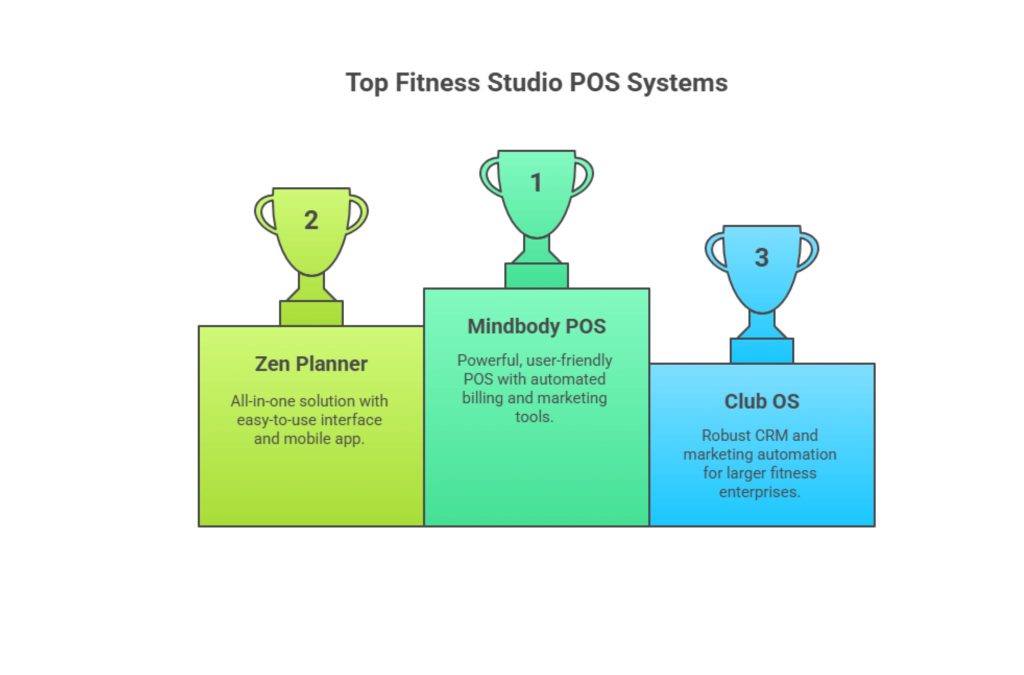 Top Fitness Studio POS Systems

2

Zen Planner

All-in-one solution with easy-to-use interface and mobile app.

1

Mindbody POS

Powerful, user-friendly POS with automated billing and marketing tools.

3

Club OS

Robust CRM and marketing automation for larger fitness enterprises.